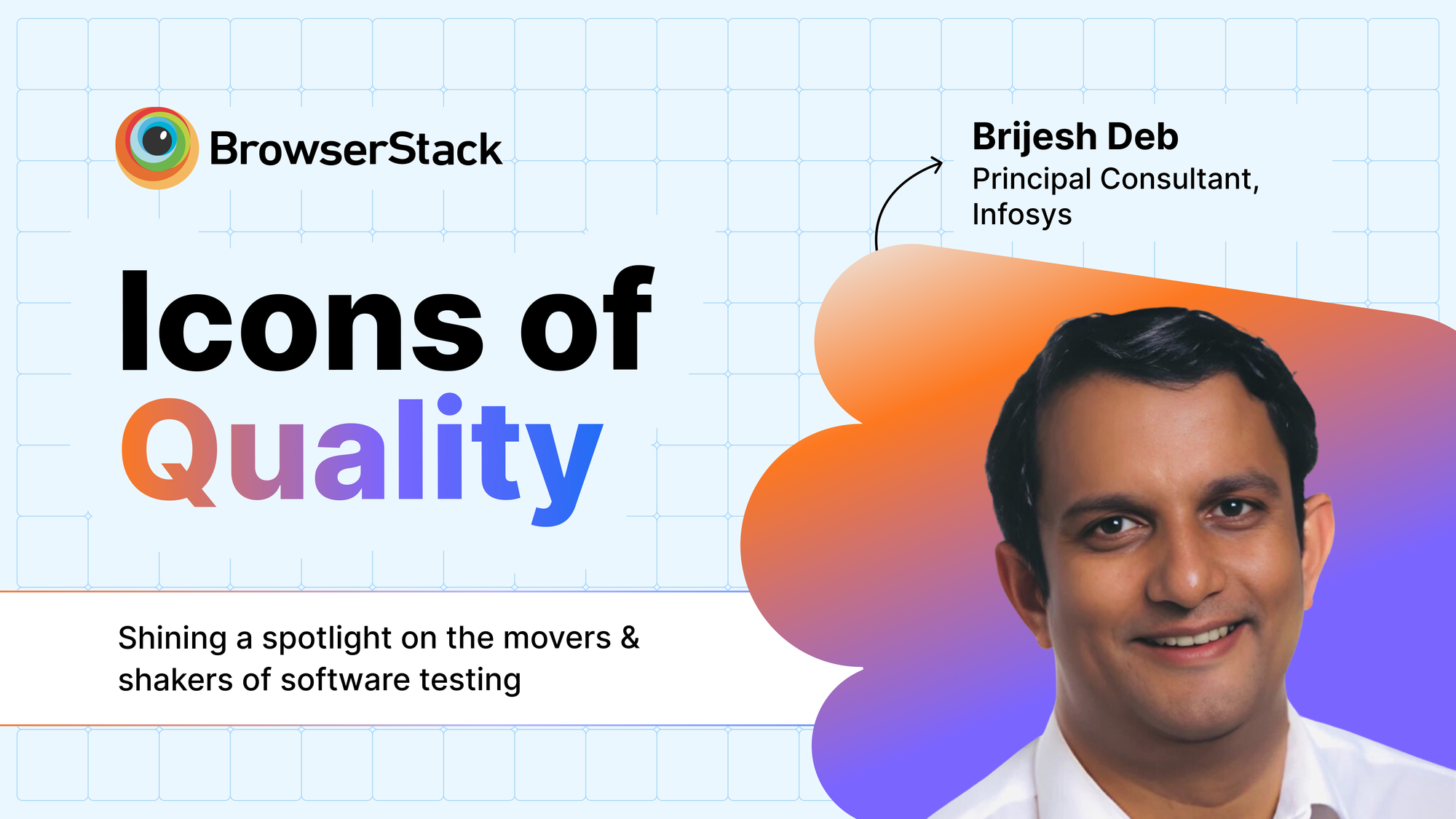 BrowserStack

Brijesh Deb
Principal Consultant, Infosys

Icons of Quality

Shining a spotlight on the movers & shakers of software testing